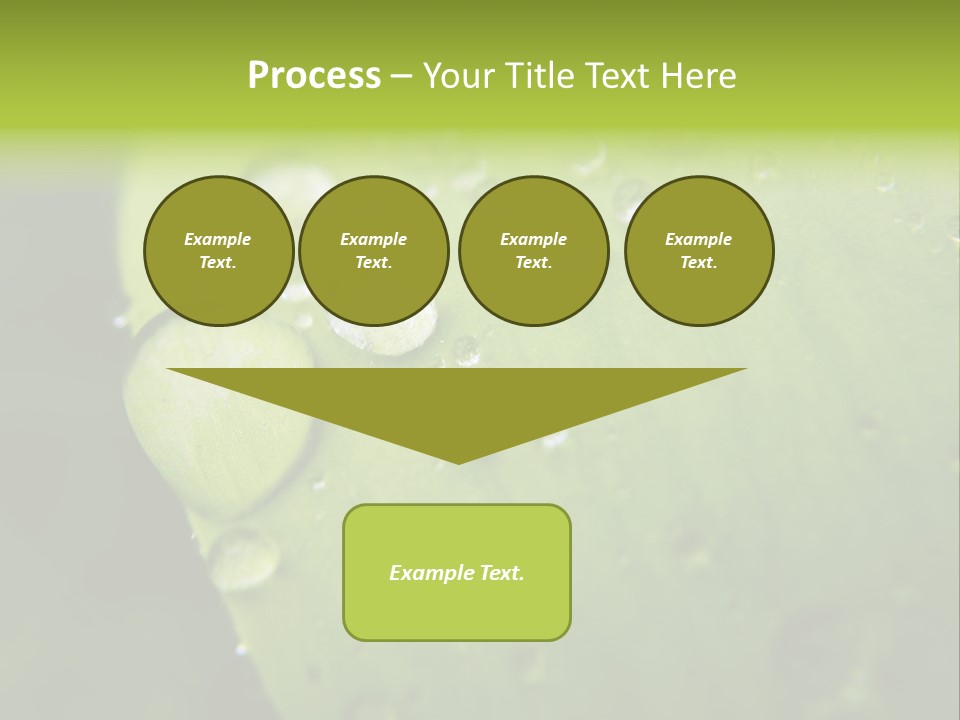 Process – Your Title Text Here

Example Text.

Example Text.

Example Text.

Example Text.

Example Text.